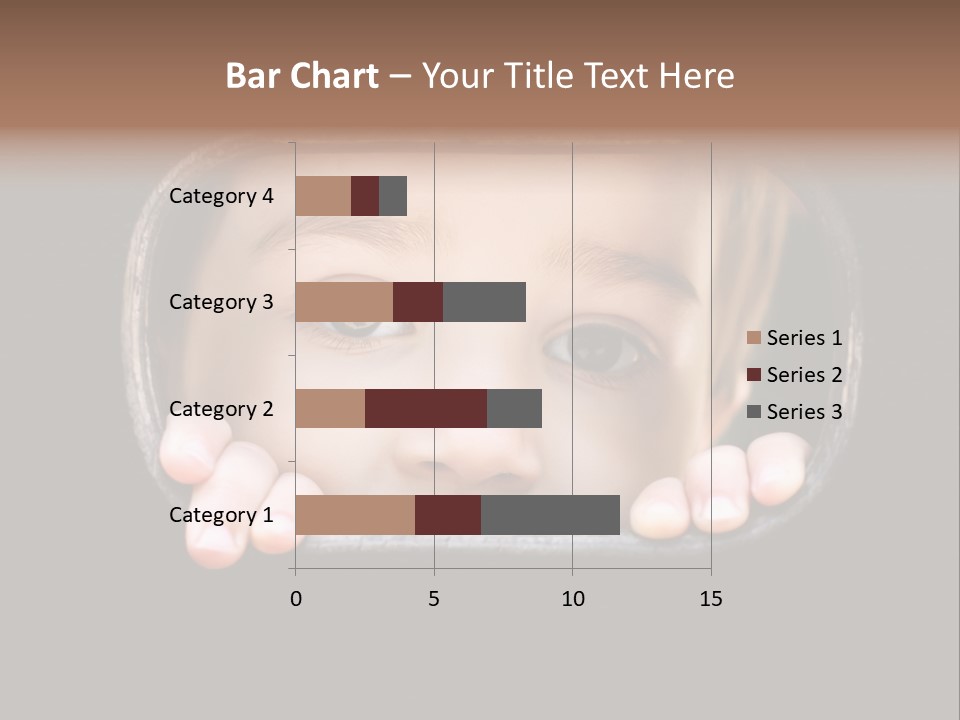 Bar Chart – Your Title Text Here

Category 4
Category 3
Category 2
Category 1

0
5
10
15

Series 1
Series 2
Series 3